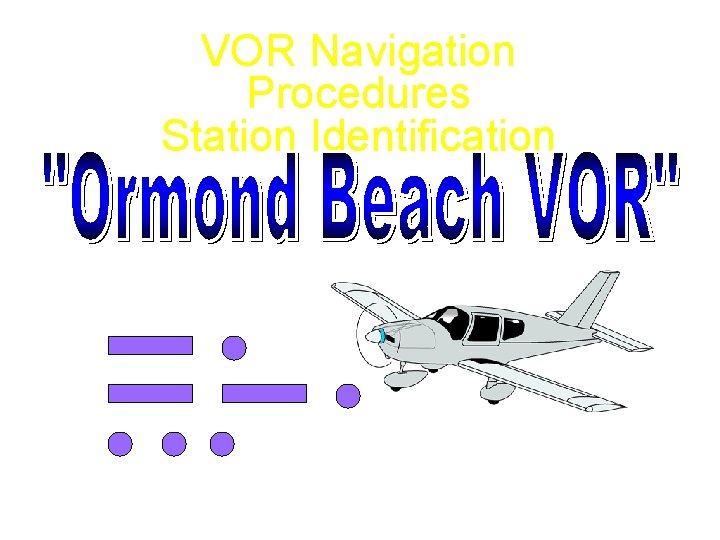 VOR Navigation
Procedures
Station Identification

"Ormond Beach VOR"